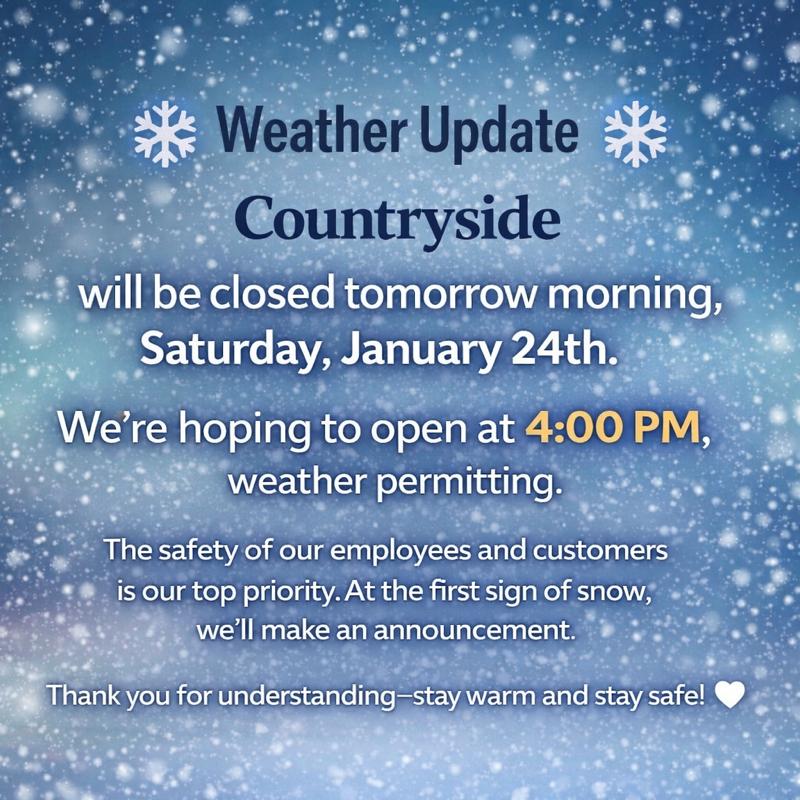 Weather Update
Countryside
will be closed tomorrow morning, Saturday, January 24th.

We're hoping to open at 4:00 PM, weather permitting.

The safety of our employees and customers is our top priority. At the first sign of snow, we'll make an announcement.

Thank you for understanding—stay warm and stay safe!